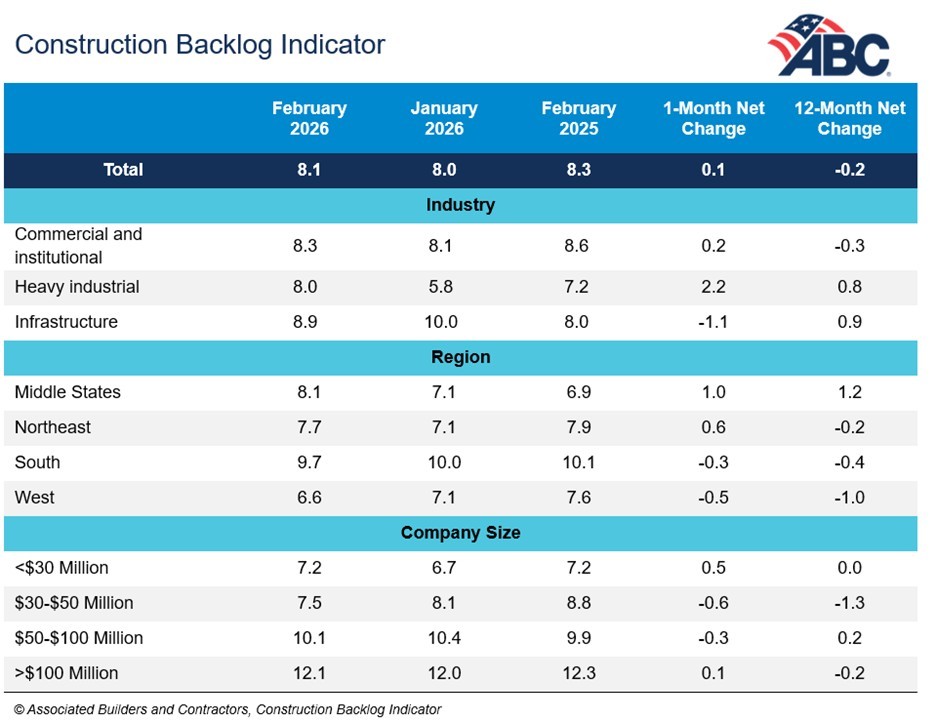 Construction Backlog Indicator

ABC

| | February 2026 | January 2026 | February 2025 | 1-Month Net Change | 12-Month Net Change |
|---|---|---|---|---|---|
| Total | 8.1 | 8.0 | 8.3 | 0.1 | -0.2 |
| Industry | | | | | |
| Commercial and institutional | 8.3 | 8.1 | 8.6 | 0.2 | -0.3 |
| Heavy industrial | 8.0 | 5.8 | 7.2 | 2.2 | 0.8 |
| Infrastructure | 8.9 | 10.0 | 8.0 | -1.1 | 0.9 |
| Region | | | | | |
| Middle States | 8.1 | 7.1 | 6.9 | 1.0 | 1.2 |
| Northeast | 7.7 | 7.1 | 7.9 | 0.6 | -0.2 |
| South | 9.7 | 10.0 | 10.1 | -0.3 | -0.4 |
| West | 6.6 | 7.1 | 7.6 | -0.5 | -1.0 |
| Company Size | | | | | |
| <\$30 Million | 7.2 | 6.7 | 7.2 | 0.5 | 0.0 |
| \$30-\$50 Million | 7.5 | 8.1 | 8.8 | -0.6 | -1.3 |
| \$50-\$100 Million | 10.1 | 10.4 | 9.9 | -0.3 | 0.2 |
| >\$100 Million | 12.1 | 12.0 | 12.3 | 0.1 | -0.2 |

© Associated Builders and Contractors, Construction Backlog Indicator